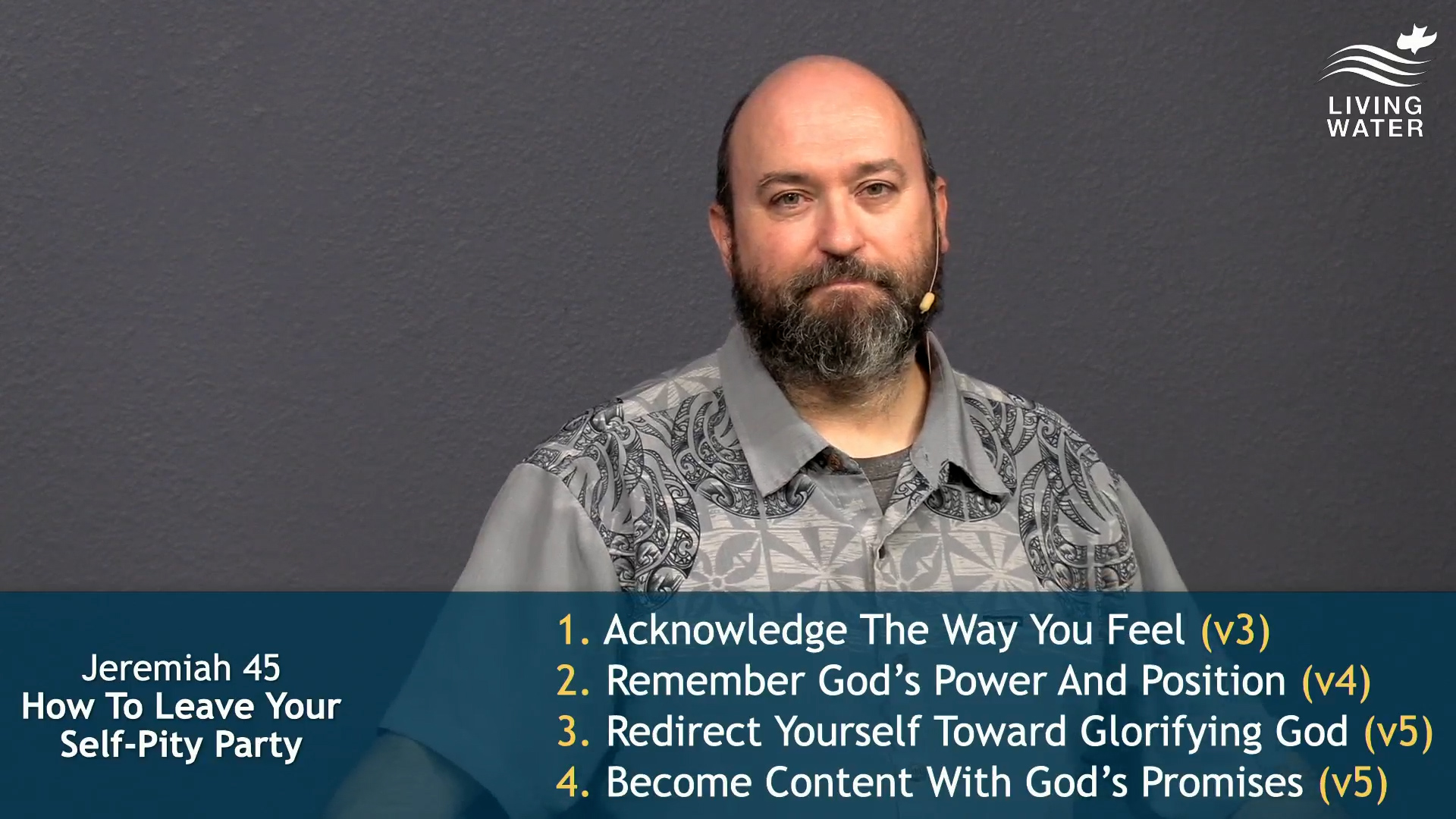 LIVING WATER

Jeremiah 45
How To Leave Your Self-Pity Party

1. Acknowledge The Way You Feel (v3)
2. Remember God's Power And Position (v4)
3. Redirect Yourself Toward Glorifying God (v5)
4. Become Content With God's Promises (v5)